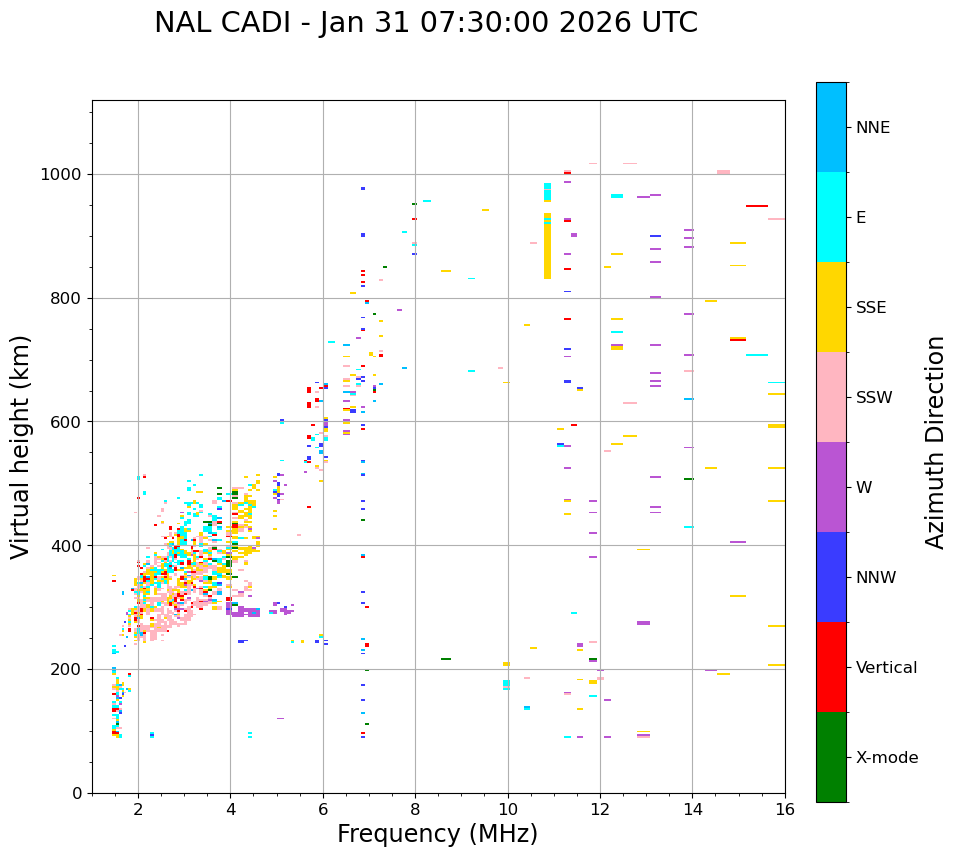 NAL CADI - Jan 31 07:30:00 2026 UTC

Virtual height (km)

1000
800
600
400
200
0

2
4
6
8
10
12
14
16

Frequency (MHz)

NNE
E
SSE
SSW
W
NNW
Vertical
X-mode

Azimuth Direction